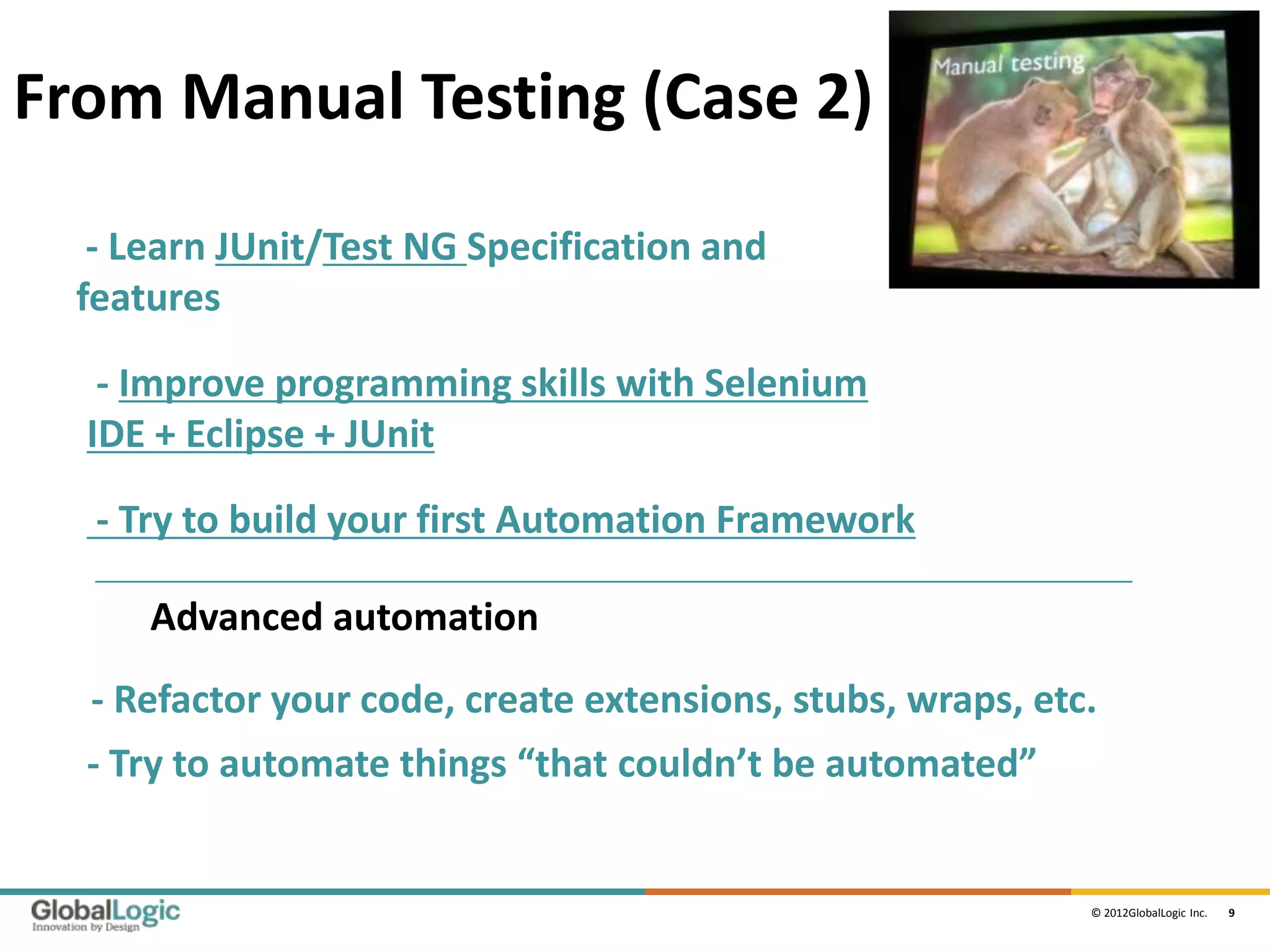 From Manual Testing (Case 2)

Manual testing

- Learn JUnit/Test NG Specification and features

- Improve programming skills with Selenium IDE + Eclipse + JUnit

- Try to build your first Automation Framework

Advanced automation

- Refactor your code, create extensions, stubs, wraps, etc.

- Try to automate things “that couldn’t be automated”

GlobalLogic
Innovation by Design

© 2012GlobalLogic Inc. 9